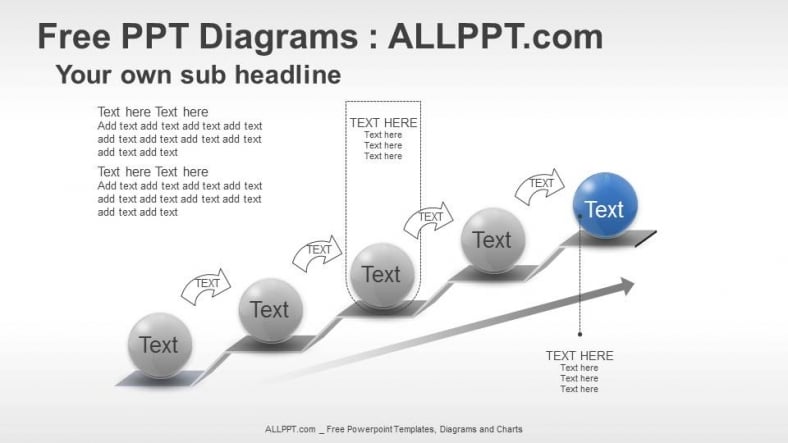 Free PPT Diagrams : ALLPPT.com

Your own sub headline

Text here Text here
Add text add text add text add text add text add text add text add text add text add text

Text here Text here
Add text add text add text add text add text add text add text add text add text add text

TEXT HERE
Text here
Text here
Text here

TEXT

TEXT

TEXT

TEXT

Text

Text

Text

Text

Text

TEXT HERE
Text here
Text here
Text here

ALLPPT.com _ Free Powerpoint Templates, Diagrams and Charts